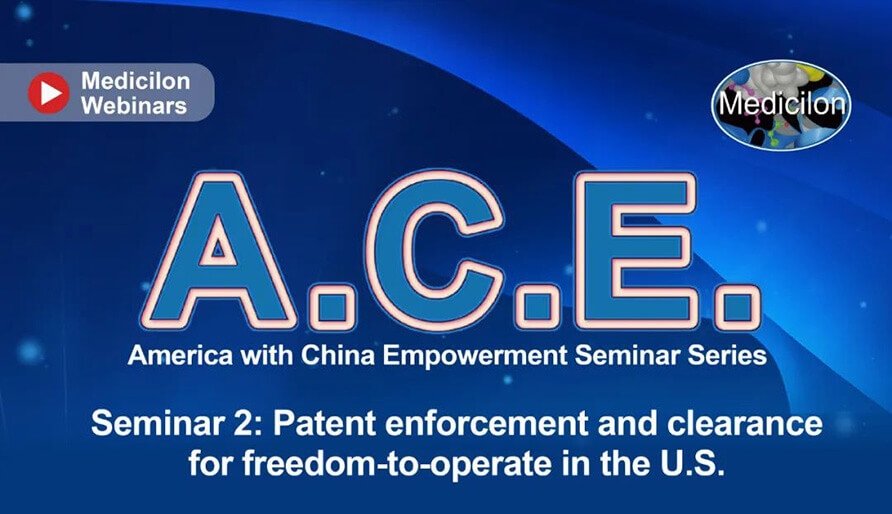 Medicilon Webinars

Medicilon

A.C.E.

America with China Empowerment Seminar Series

Seminar 2: Patent enforcement and clearance for freedom-to-operate in the U.S.